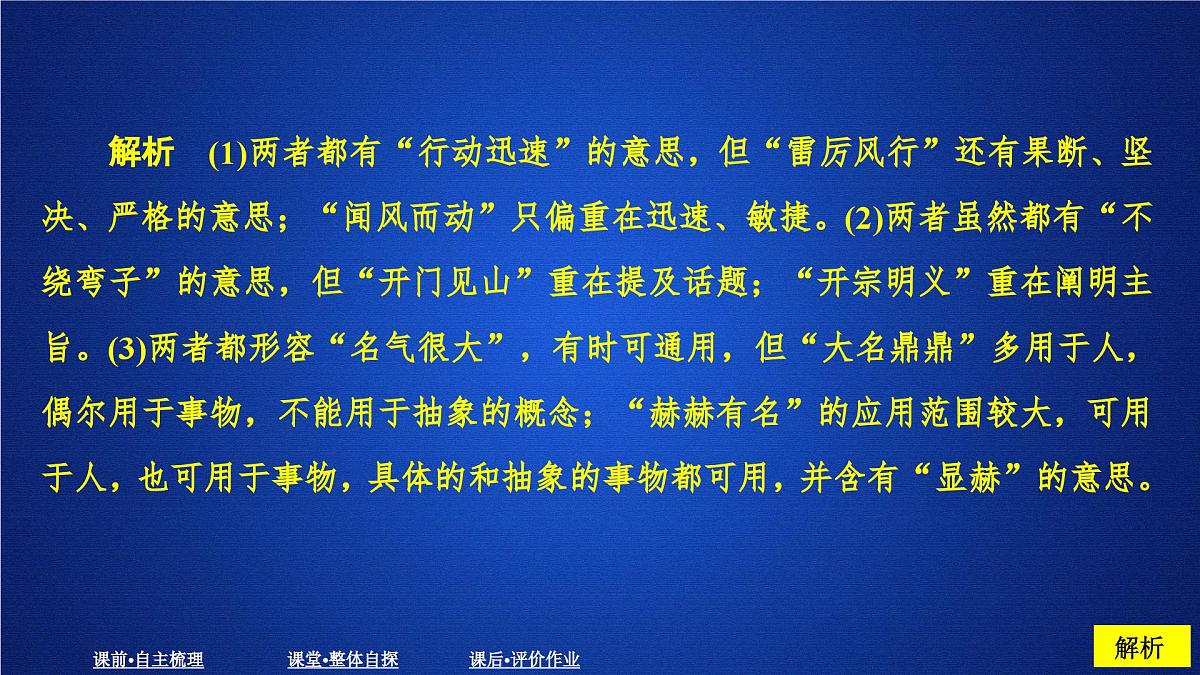 解析　(1)两者都有“行动迅速”的意思，但“雷厉风行”还有果断、坚决、严格的意思；“闻风而动”只偏重在迅速、敏捷。(2)两者虽然都有“不绕弯子”的意思，但“开门见山”重在提及话题；“开宗明义”重在阐明主旨。(3)两者都形容“名气很大”，有时可通用，但“大名鼎鼎”多用于人，偶尔用于事物，不能用于抽象的概念；“赫赫有名”的应用范围较大，可用于人，也可用于事物，具体的和抽象的事物都可用，并含有“显赫”的意思。

课前•自主梳理　课堂•整体自探　课后•评价作业　解析